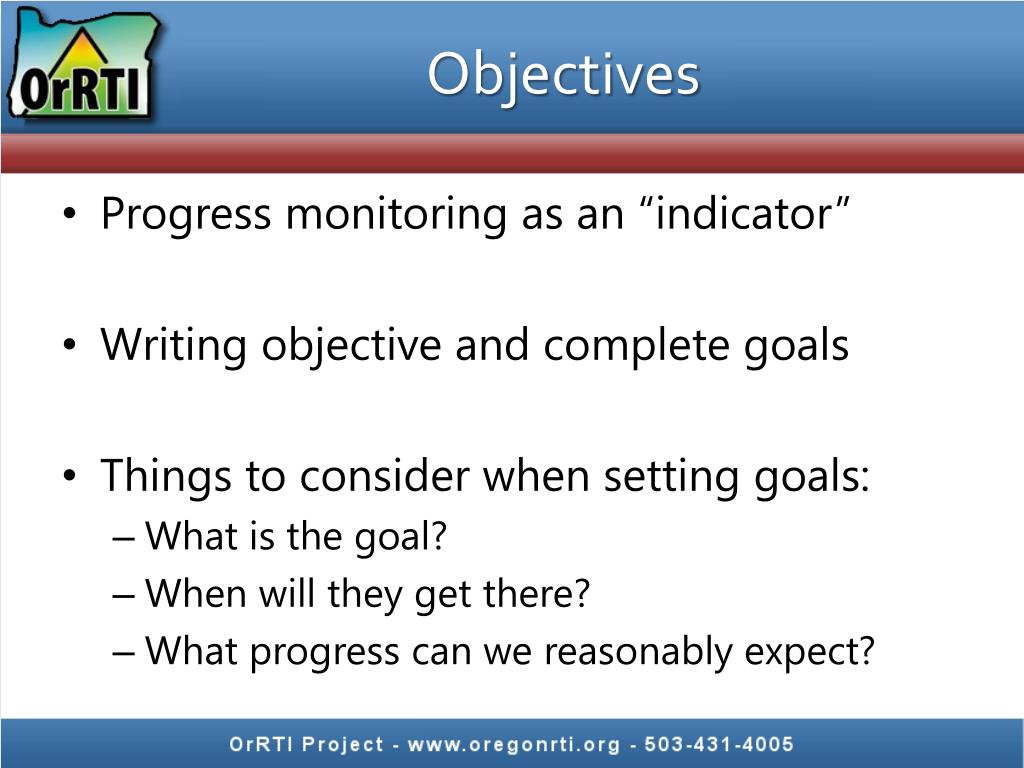 OrRTI

Objectives

• Progress monitoring as an “indicator”

• Writing objective and complete goals

• Things to consider when setting goals:
– What is the goal?
– When will they get there?
– What progress can we reasonably expect?

OrRTI Project - www.oregonrti.org - 503-431-4005